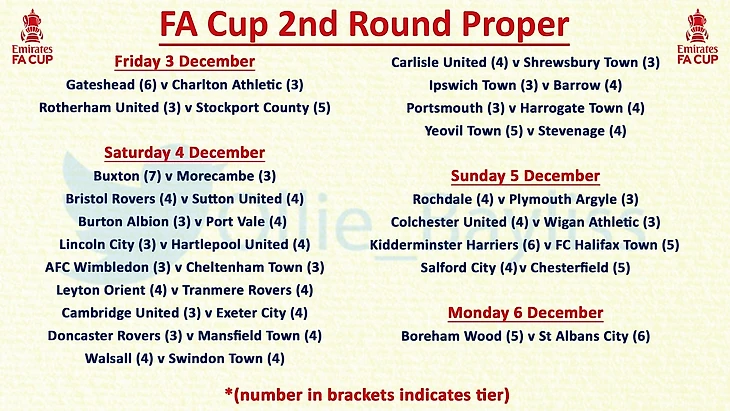 Emirates FA CUP

FA Cup 2nd Round Proper

Emirates FA CUP

Friday 3 December

Gateshead (6) v Charlton Athletic (3)

Rotherham United (3) v Stockport County (5)

Saturday 4 December

Buxton (7) v Morecambe (3)

Bristol Rovers (4) v Sutton United (4)

Burton Albion (3) v Port Vale (4)

Lincoln City (3) v Hartlepool United (4)

AFC Wimbledon (3) v Cheltenham Town (3)

Leyton Orient (4) v Tranmere Rovers (4)

Cambridge United (3) v Exeter City (4)

Doncaster Rovers (3) v Mansfield Town (4)

Walsall (4) v Swindon Town (4)

Carlisle United (4) v Shrewsbury Town (3)

Ipswich Town (3) v Barrow (4)

Portsmouth (3) v Harrogate Town (4)

Yeovil Town (5) v Stevenage (4)

Sunday 5 December

Rochdale (4) v Plymouth Argyle (3)

Colchester United (4) v Wigan Athletic (3)

Kidderminster Harriers (6) v FC Halifax Town (5)

Salford City (4)v Chesterfield (5)

Monday 6 December

Boreham Wood (5) v St Albans City (6)

Ollie_Bayliss

*(number in brackets indicates tier)